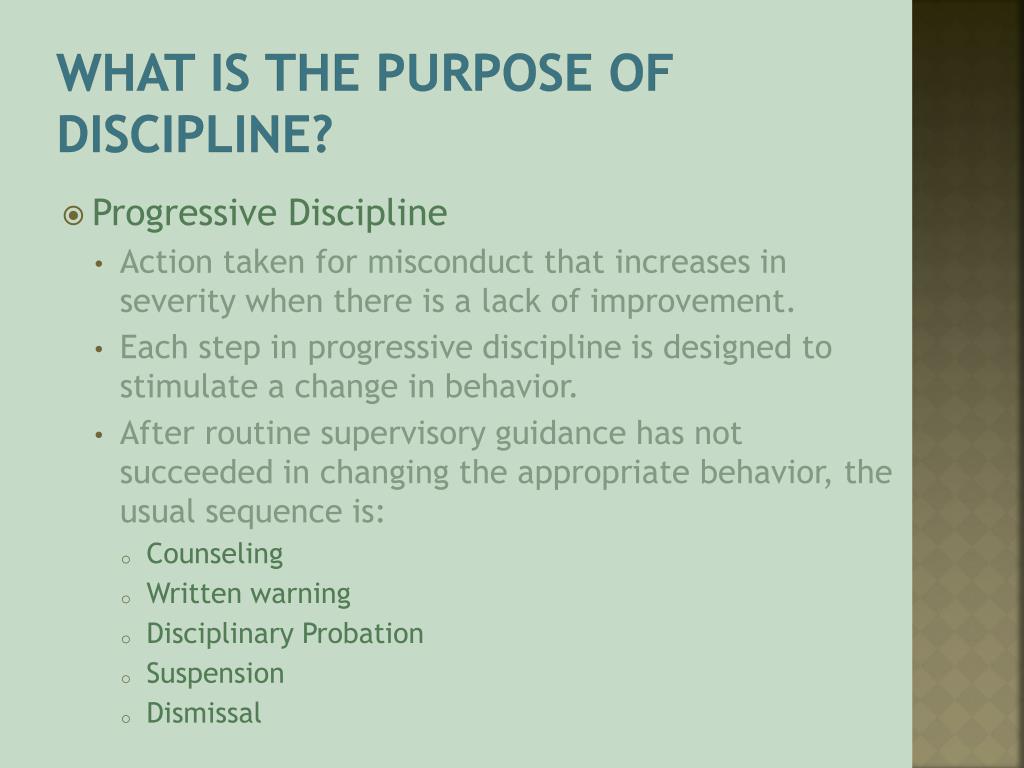 WHAT IS THE PURPOSE OF DISCIPLINE?

Progressive Discipline

• Action taken for misconduct that increases in severity when there is a lack of improvement.

• Each step in progressive discipline is designed to stimulate a change in behavior.

• After routine supervisory guidance has not succeeded in changing the appropriate behavior, the usual sequence is:

o Counseling
o Written warning
o Disciplinary Probation
o Suspension
o Dismissal